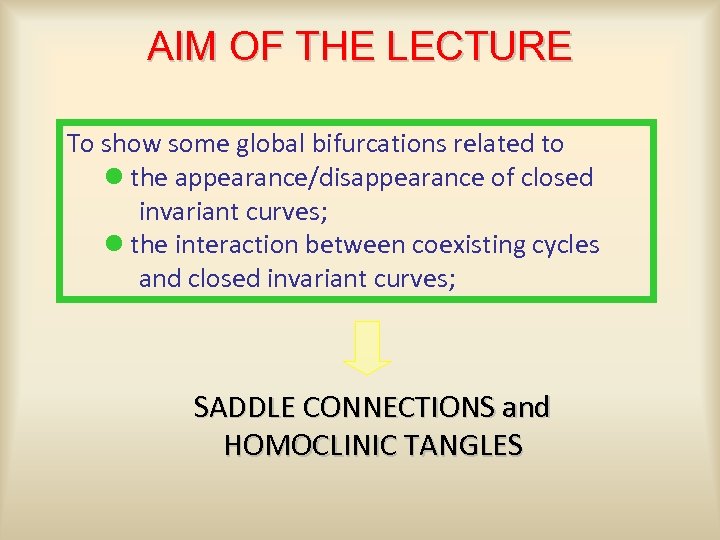 AIM OF THE LECTURE

To show some global bifurcations related to
● the appearance/disappearance of closed invariant curves;
● the interaction between coexisting cycles and closed invariant curves;

SADDLE CONNECTIONS and HOMOCLINIC TANGLES